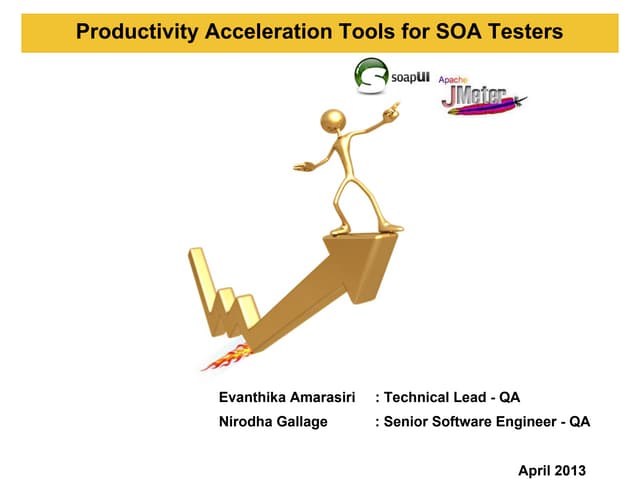 Productivity Acceleration Tools for SOA Testers

soapUI

Apache JMeter

Evanthika Amarasiri : Technical Lead - QA
Nirodha Gallage : Senior Software Engineer - QA

April 2013